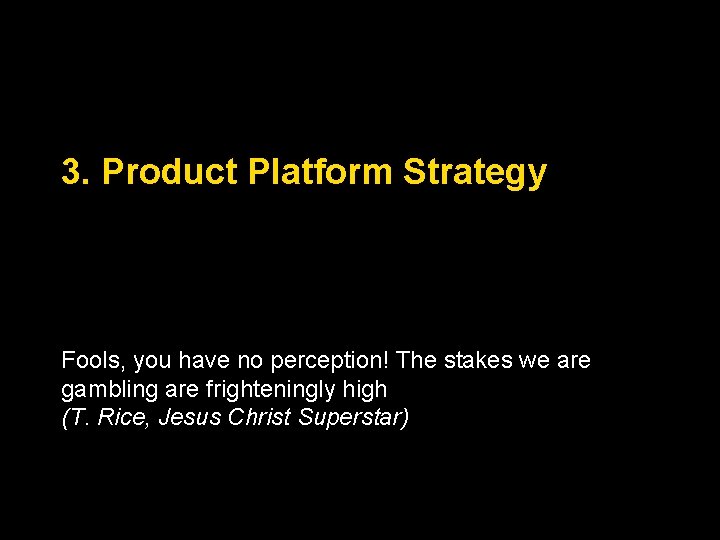 3. Product Platform Strategy

Fools, you have no perception! The stakes we are gambling are frighteningly high
(T. Rice, Jesus Christ Superstar)